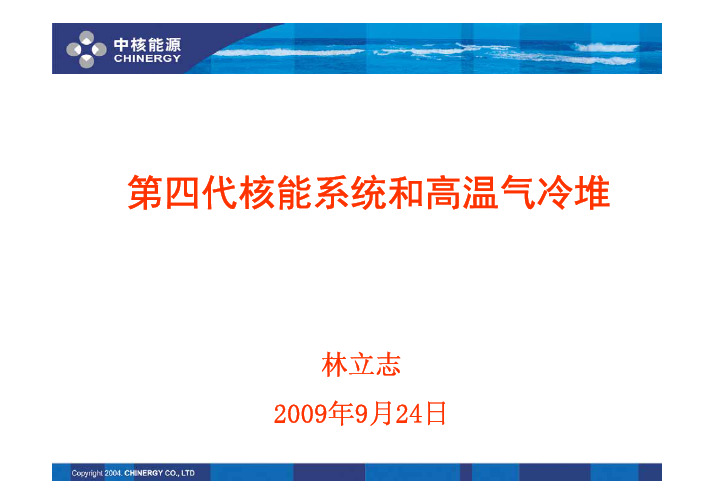 中核能源
CHINERGY

第四代核能系统和高温气冷堆

林立志

2009年9月24日

Copyright 2004. CHINERGY CO., LTD